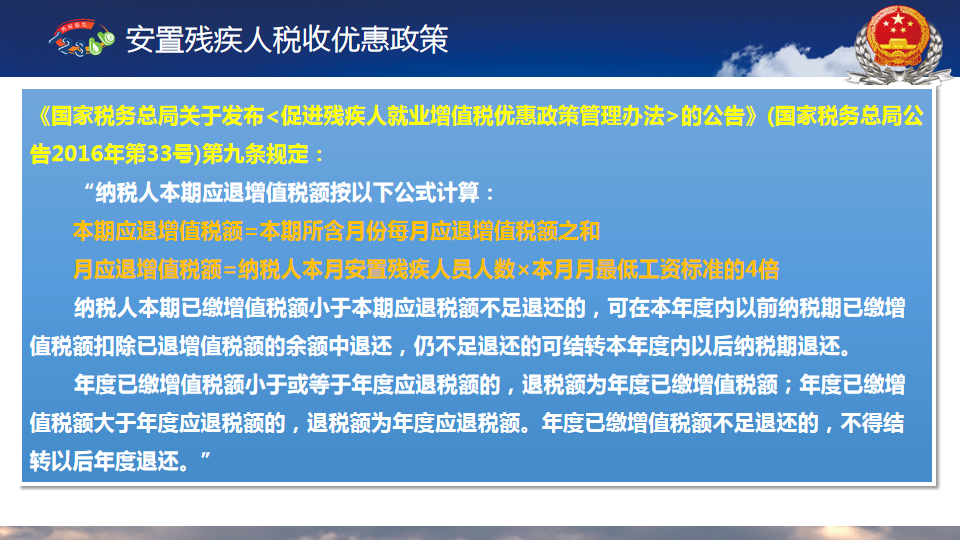 安置残疾人税收优惠政策

《国家税务总局关于发布<促进残疾人就业增值税优惠政策管理办法>的公告》(国家税务总局公告2016年第33号)第九条规定：

“纳税人本期应退增值税额按以下公式计算：

本期应退增值税额=本期所含月份每月应退增值税额之和

月应退增值税额=纳税人本月安置残疾人员人数×本月月最低工资标准的4倍

纳税人本期已缴增值税额小于本期应退税额不足退还的，可在本年度内以前纳税期已缴增值税额扣除已退增值税额的余额中退还，仍不足退还的可结转本年度内以后纳税期退还。

年度已缴增值税额小于或等于年度应退税额的，退税额为年度已缴增值税额；年度已缴增值税额大于年度应退税额的，退税额为年度应退税额。年度已缴增值税额不足退还的，不得结转以后年度退还。”